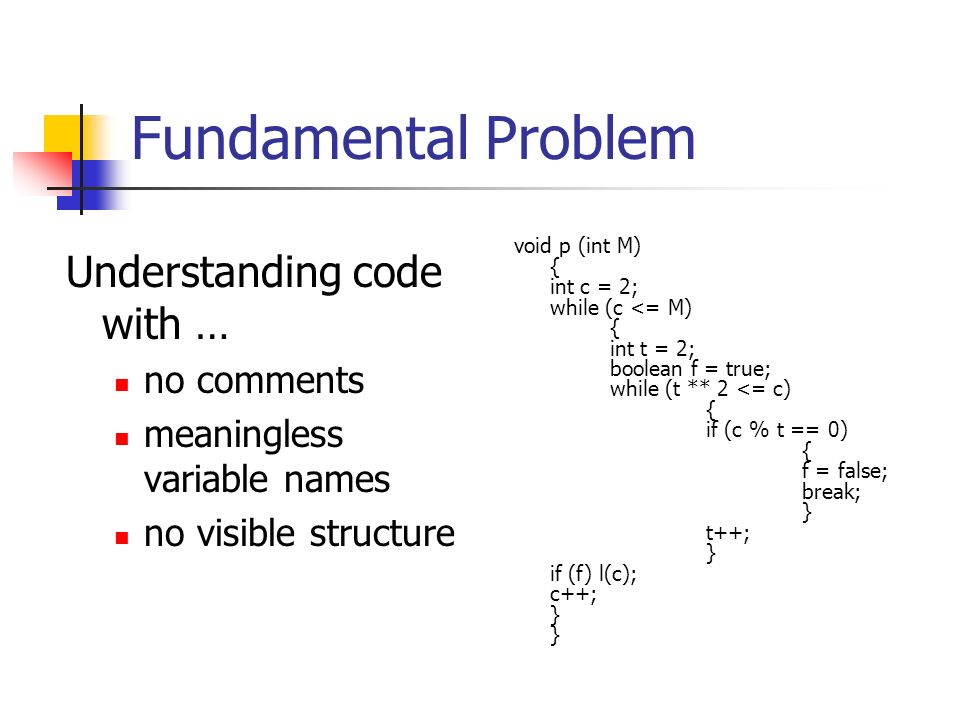 Fundamental Problem

Understanding code with …

- no comments
- meaningless variable names
- no visible structure

void p (int M)
{
int c = 2;
while (c <= M)
{
int t = 2;
boolean f = true;
while (t ** 2 <= c)
{
if (c % t == 0)
{
f = false;
break;
}
t++;
}
if (f) l(c);
c++;
}
}